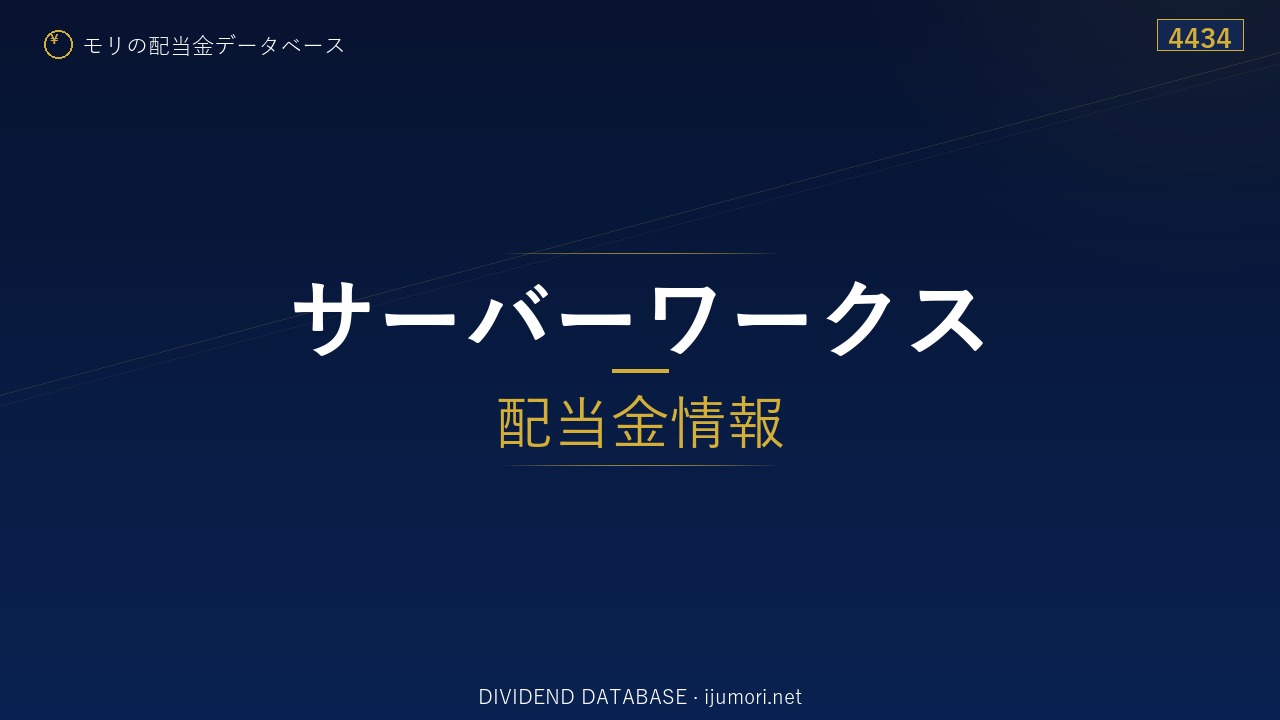 ¥ モリの配当金データベース

4434

サーバーワークス

配当金情報

DIVIDEND DATABASE · ijumori.net